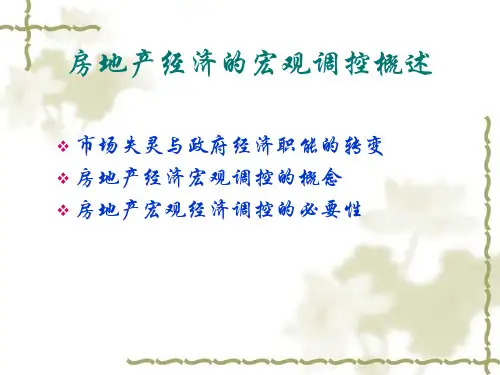 房地产经济的宏观调控概述

❖ 市场失灵与政府经济职能的转变
❖ 房地产经济宏观调控的概念
❖ 房地产宏观经济调控的必要性